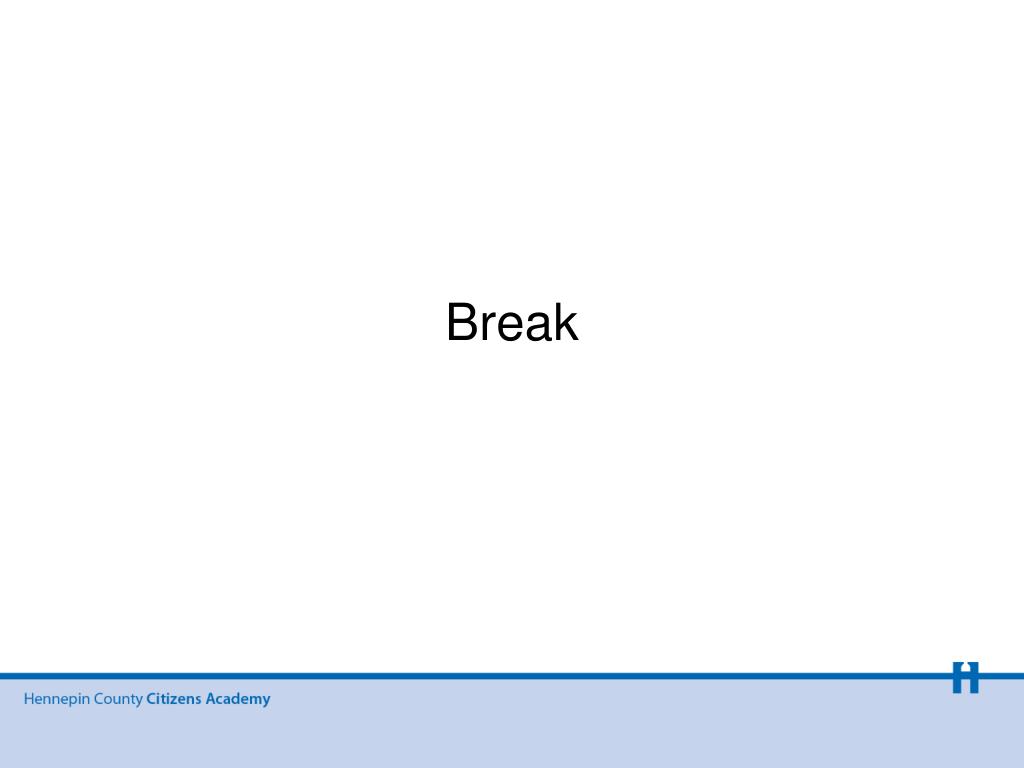 Break

Hennepin County Citizens Academy